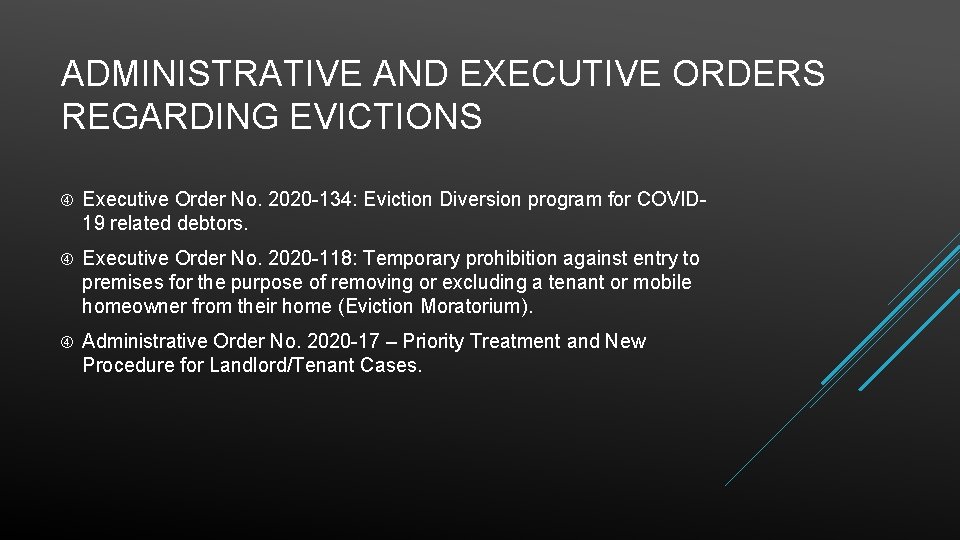 ADMINISTRATIVE AND EXECUTIVE ORDERS REGARDING EVICTIONS

Executive Order No. 2020-134: Eviction Diversion program for COVID-19 related debtors.

Executive Order No. 2020-118: Temporary prohibition against entry to premises for the purpose of removing or excluding a tenant or mobile homeowner from their home (Eviction Moratorium).

Administrative Order No. 2020-17 – Priority Treatment and New Procedure for Landlord/Tenant Cases.